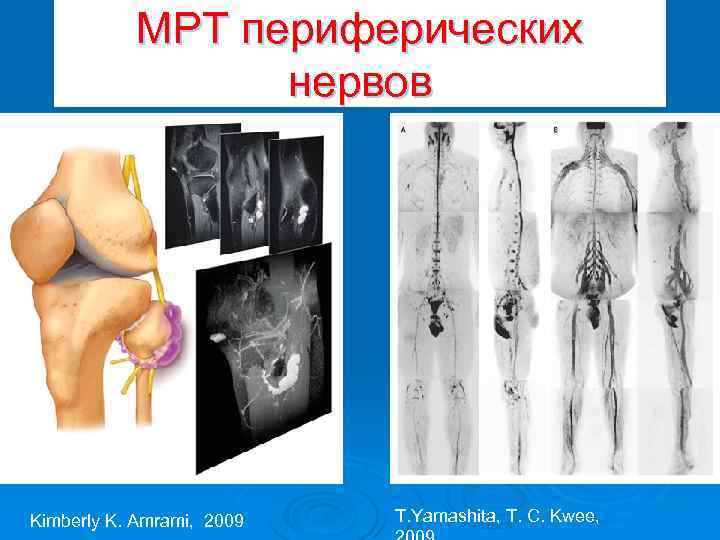 МРТ периферических нервов

A

B

Kimberly K. Amrami, 2009

T.Yamashita, T. C. Kwee, 2009